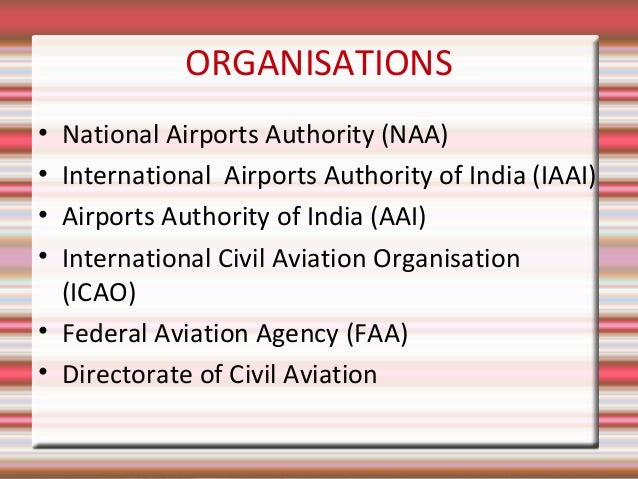 ORGANISATIONS

• National Airports Authority (NAA)
• International Airports Authority of India (IAAI)
• Airports Authority of India (AAI)
• International Civil Aviation Organisation (ICAO)
• Federal Aviation Agency (FAA)
• Directorate of Civil Aviation